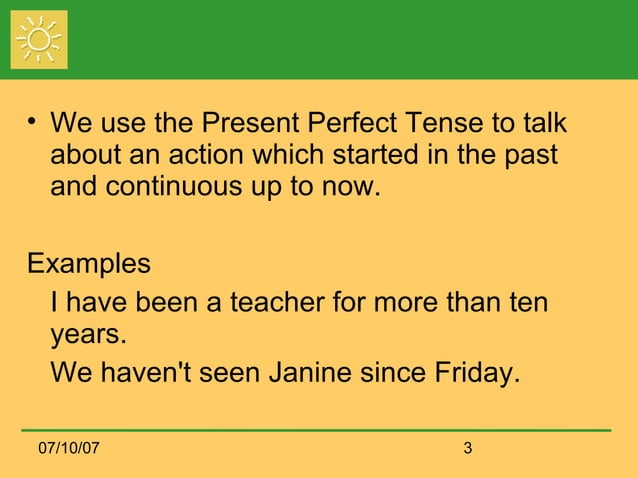 • We use the Present Perfect Tense to talk about an action which started in the past and continuous up to now.

Examples

I have been a teacher for more than ten years.

We haven't seen Janine since Friday.

07/10/07

3